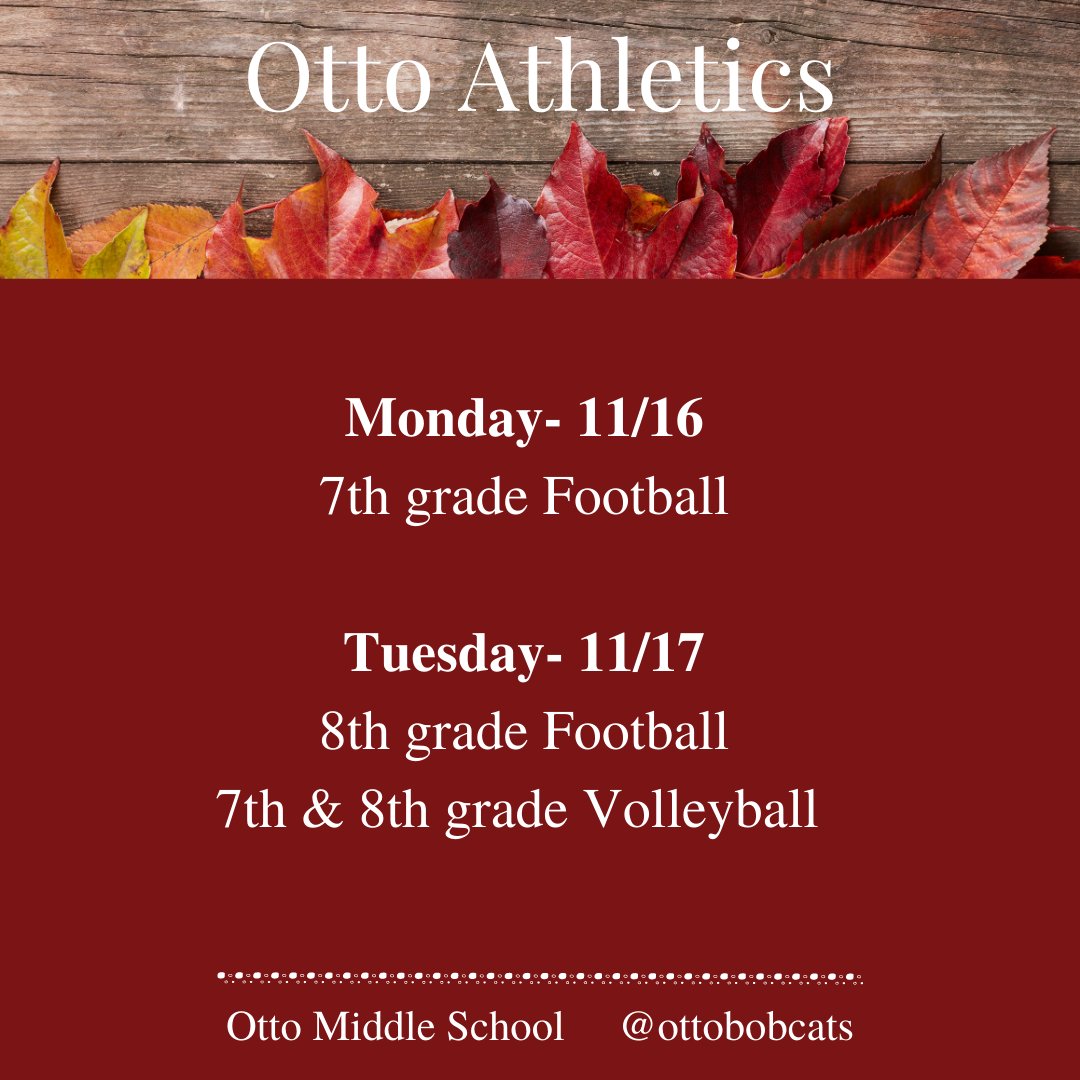 Otto Athletics

Monday- 11/16
7th grade Football

Tuesday- 11/17
8th grade Football
7th & 8th grade Volleyball

Otto Middle School @ottobobcats